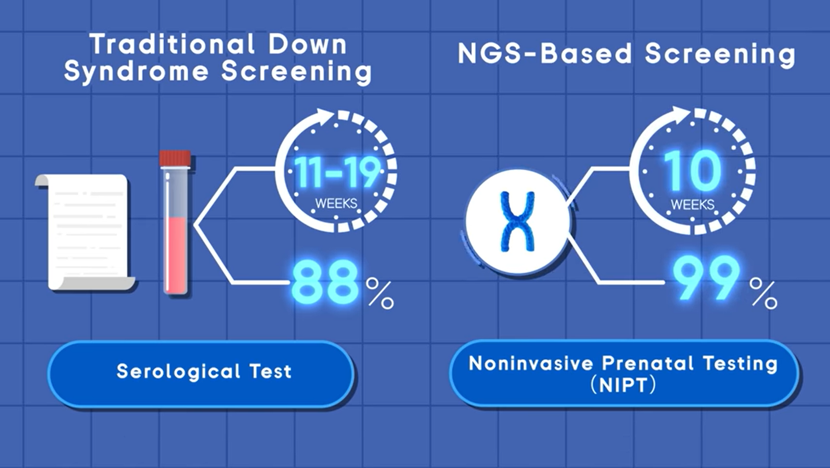 Traditional Down Syndrome Screening

11-19
WEEKS

88%

Serological Test

NGS-Based Screening

10
WEEKS

99%

Noninvasive Prenatal Testing (NIPT)